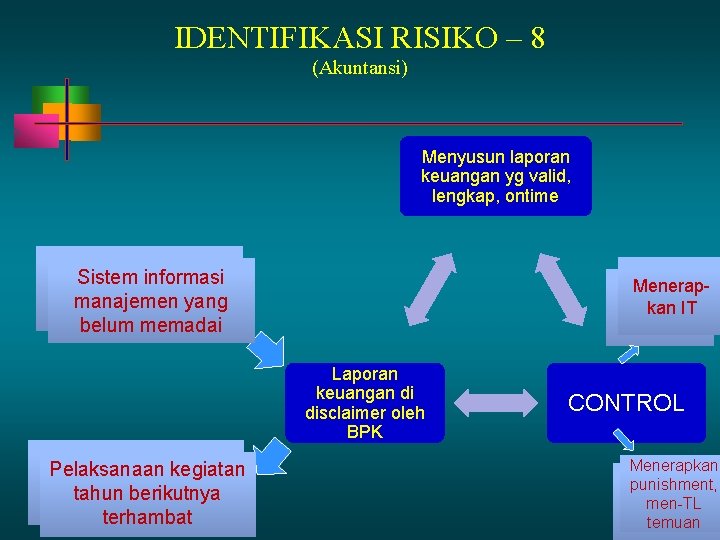 IDENTIFIKASI RISIKO – 8
(Akuntansi)

Menyusun laporan keuangan yg valid, lengkap, ontime

Sistem informasi manajemen yang belum memadai

Menerapkan IT

Laporan keuangan di disclaimer oleh BPK

CONTROL

Pelaksanaan kegiatan tahun berikutnya terhambat

Menerapkan punishment, men-TL temuan